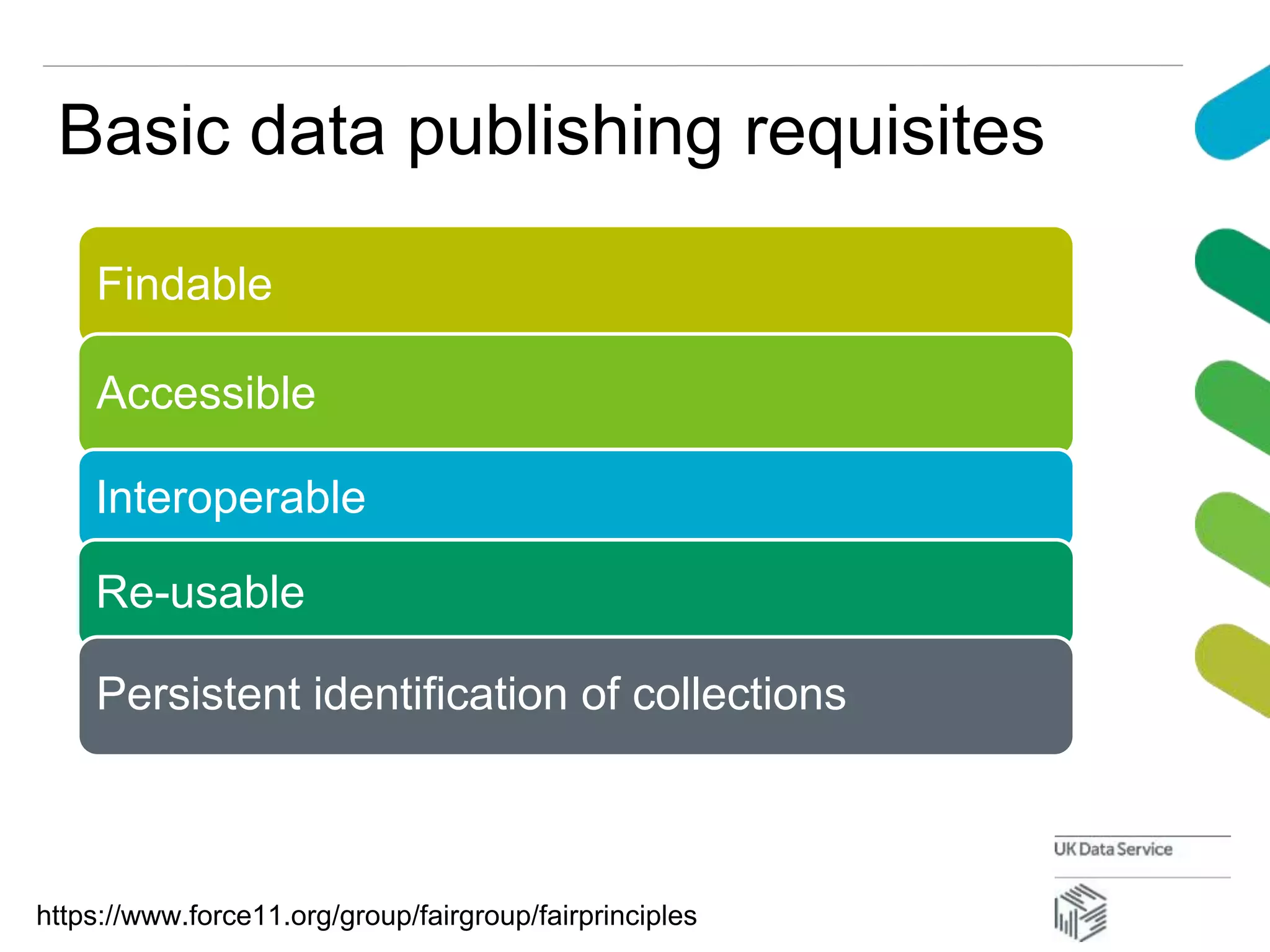 Basic data publishing requisites

Findable

Accessible

Interoperable

Re-usable

Persistent identification of collections

UK Data Service

https://www.force11.org/group/fairgroup/fairprinciples